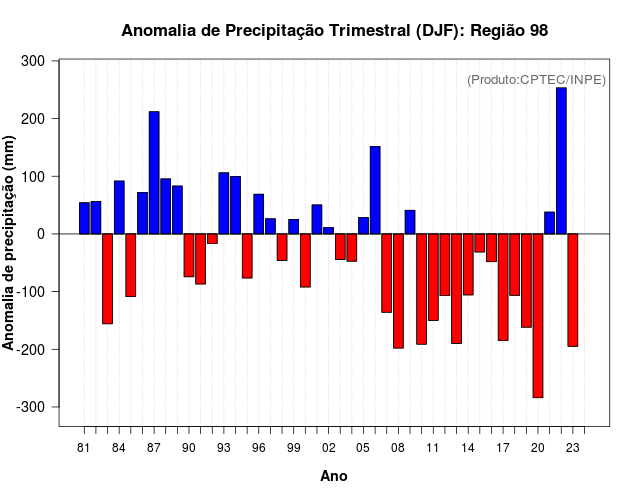 Anomalia de Precipitação Trimestral (DJF): Região 98

(Produto:CPTEC/INPE)

Anomalia de precipitação (mm)

300
200
100
0
-100
-200
-300

81 84 87 90 93 96 99 02 05 08 11 14 17 20 23

Ano